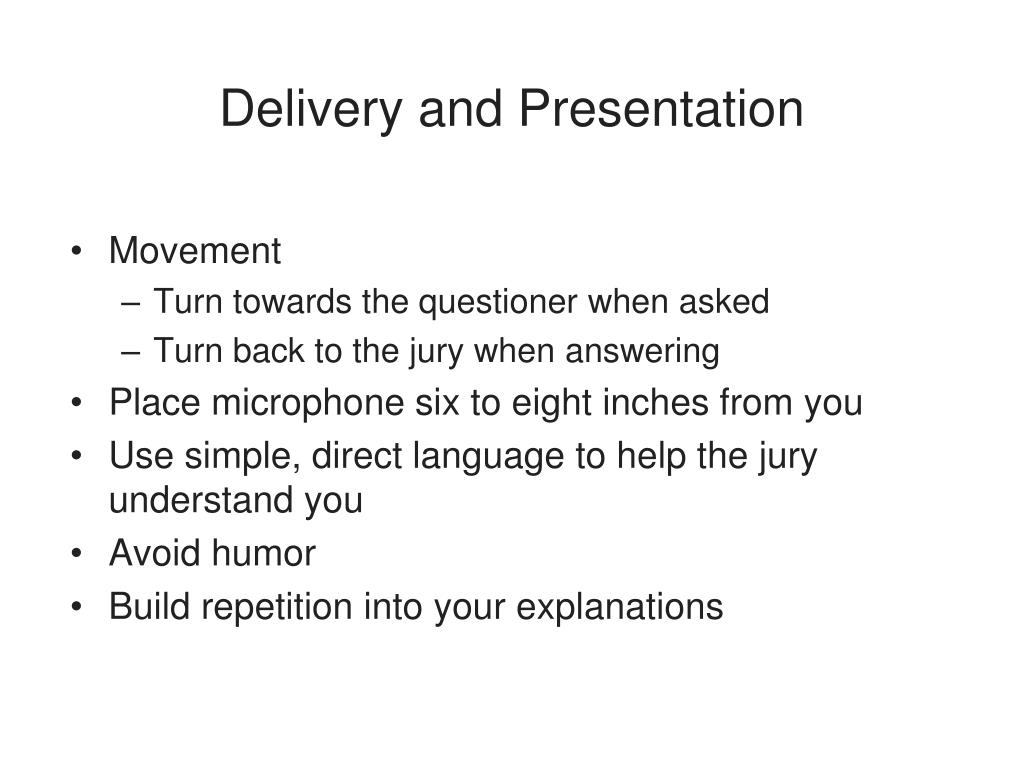 Delivery and Presentation

• Movement
 – Turn towards the questioner when asked
 – Turn back to the jury when answering
• Place microphone six to eight inches from you
• Use simple, direct language to help the jury understand you
• Avoid humor
• Build repetition into your explanations